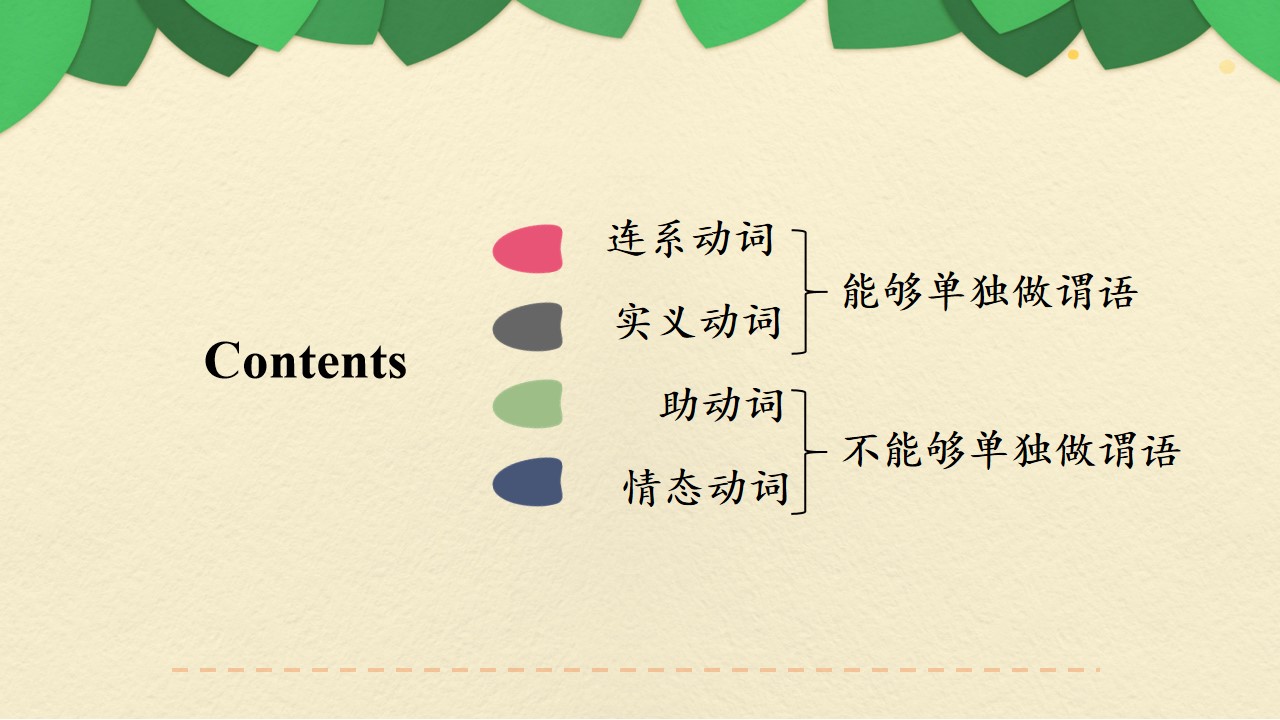 Contents

连系动词

实义动词

能够单独做谓语

助动词

情态动词

不能够单独做谓语